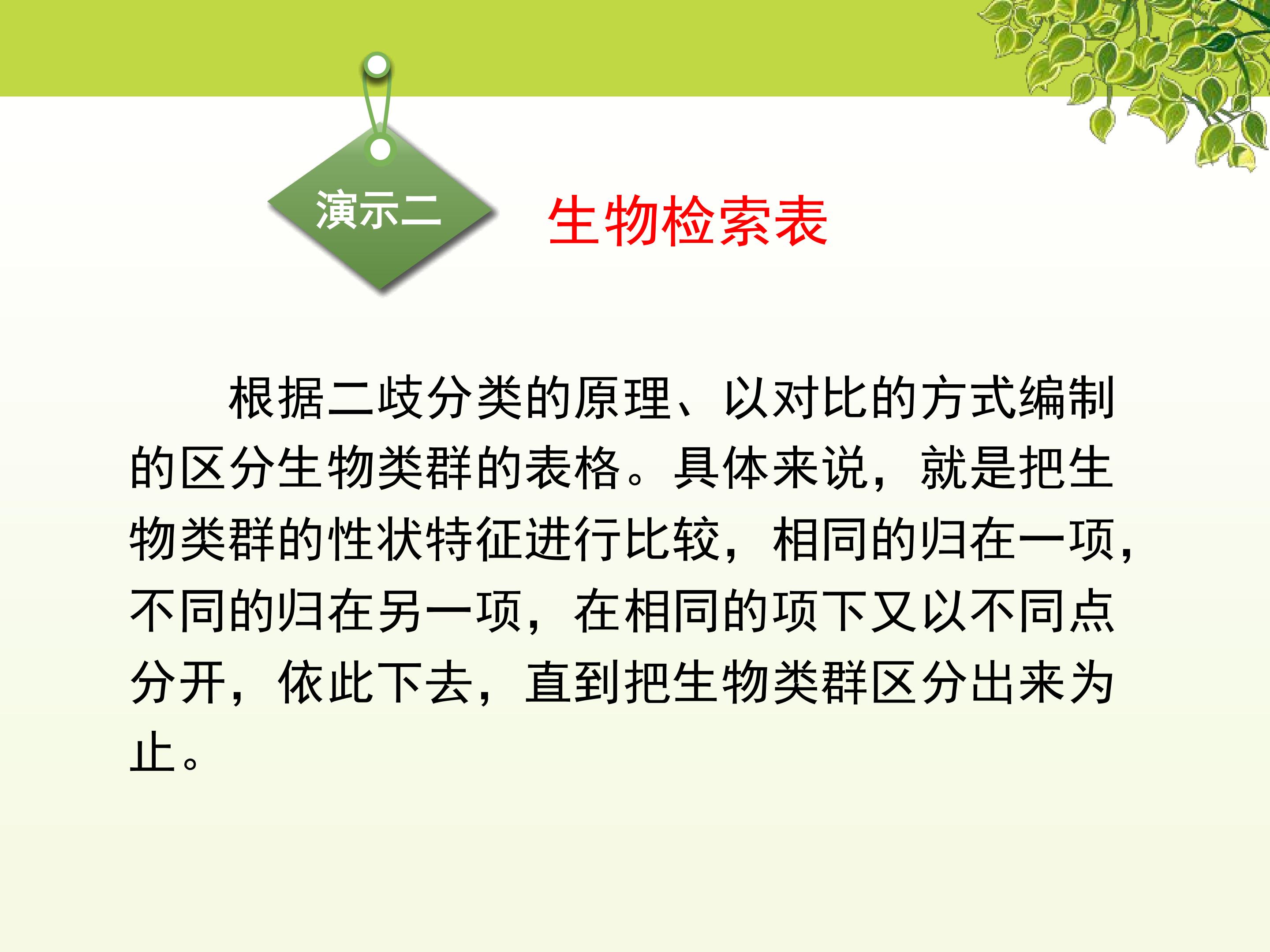 演示二

生物检索表

根据二歧分类的原理、以对比的方式编制的区分生物类群的表格。具体来说，就是把生物类群的性状特征进行比较，相同的归在一项，不同的归在另一项，在相同的项下又以不同点分开，依此下去，直到把生物类群区分出来为止。